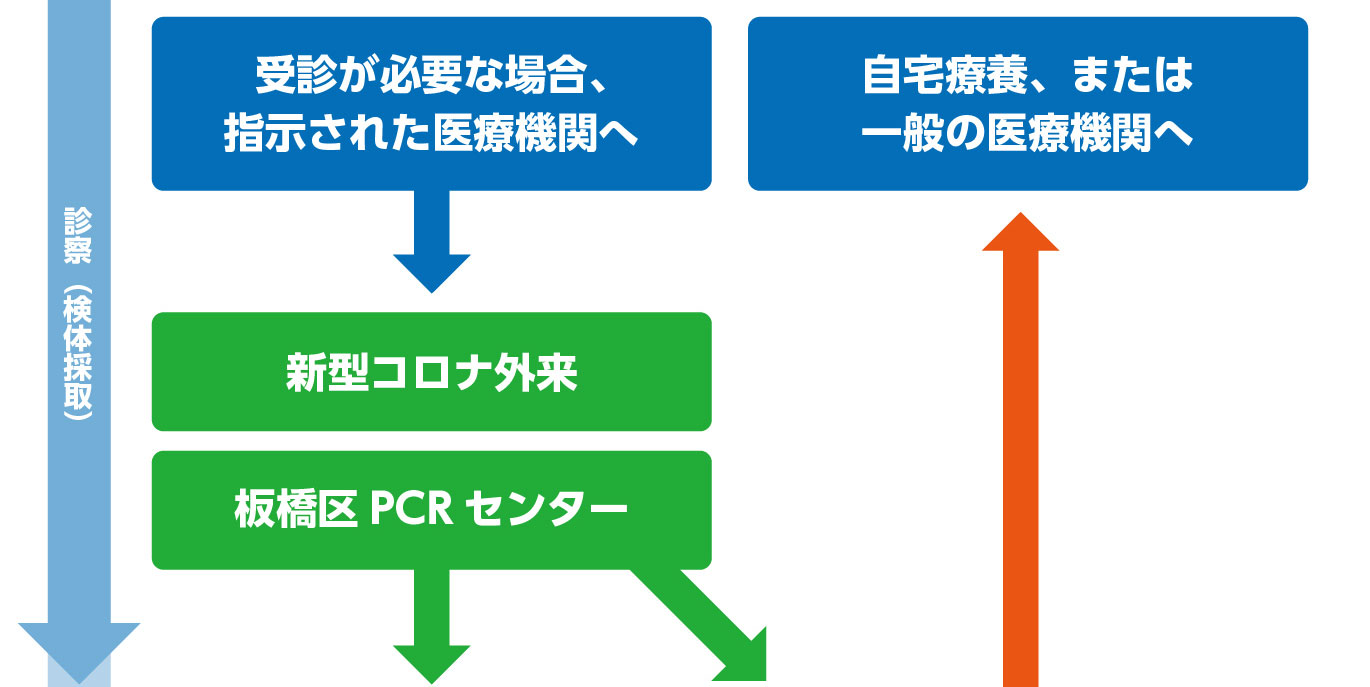 診察（検体採取）

受診が必要な場合、指示された医療機関へ

自宅療養、または一般の医療機関へ

新型コロナ外来

板橋区 PCR センター